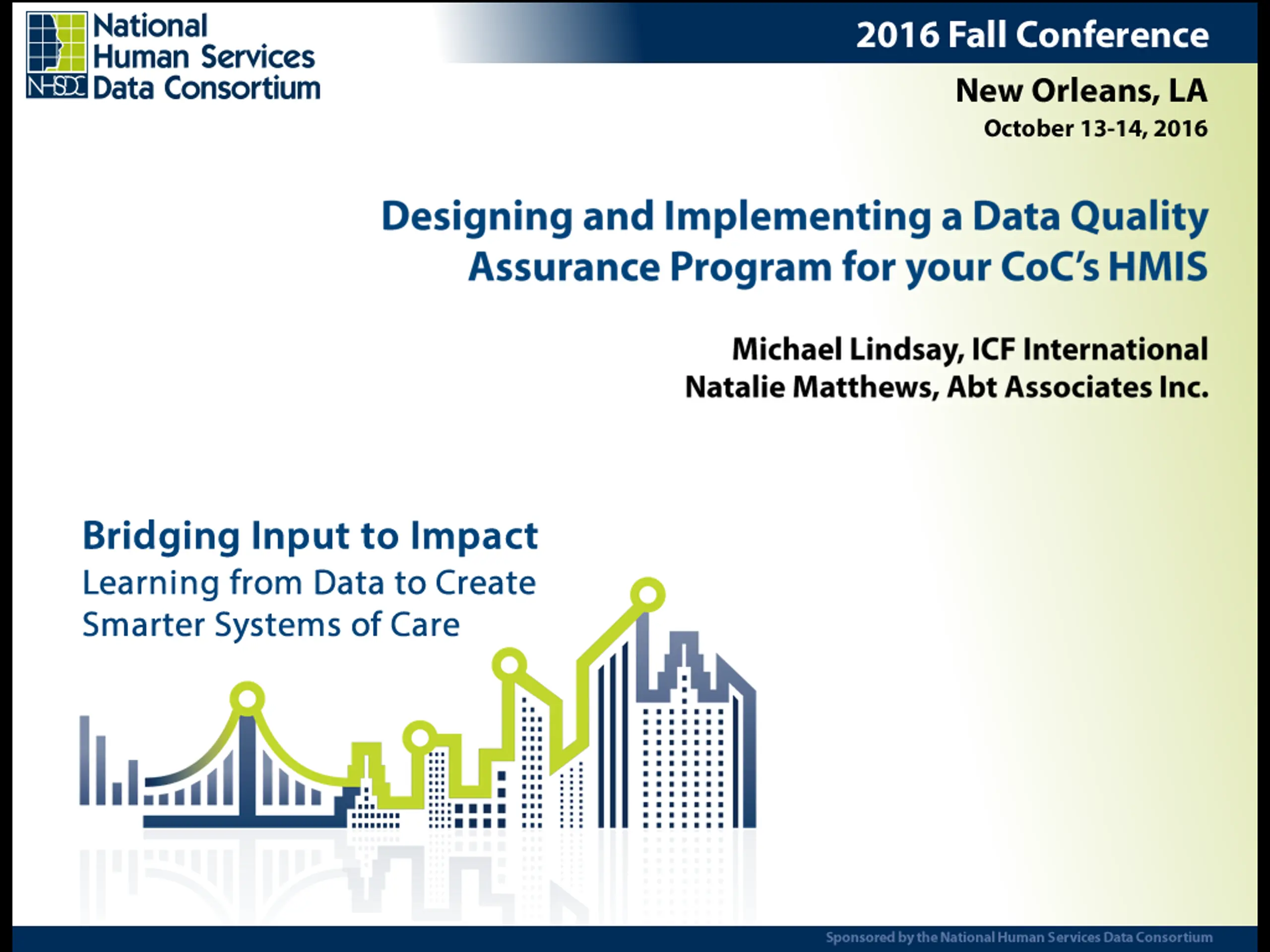 NHSDC National Human Services Data Consortium

2016 Fall Conference

New Orleans, LA

October 13-14, 2016

Designing and Implementing a Data Quality Assurance Program for your CoC's HMIS

Michael Lindsay, ICF International
Natalie Matthews, Abt Associates Inc.

Bridging Input to Impact

Learning from Data to Create Smarter Systems of Care

Sponsored by the National Human Services Data Consortium